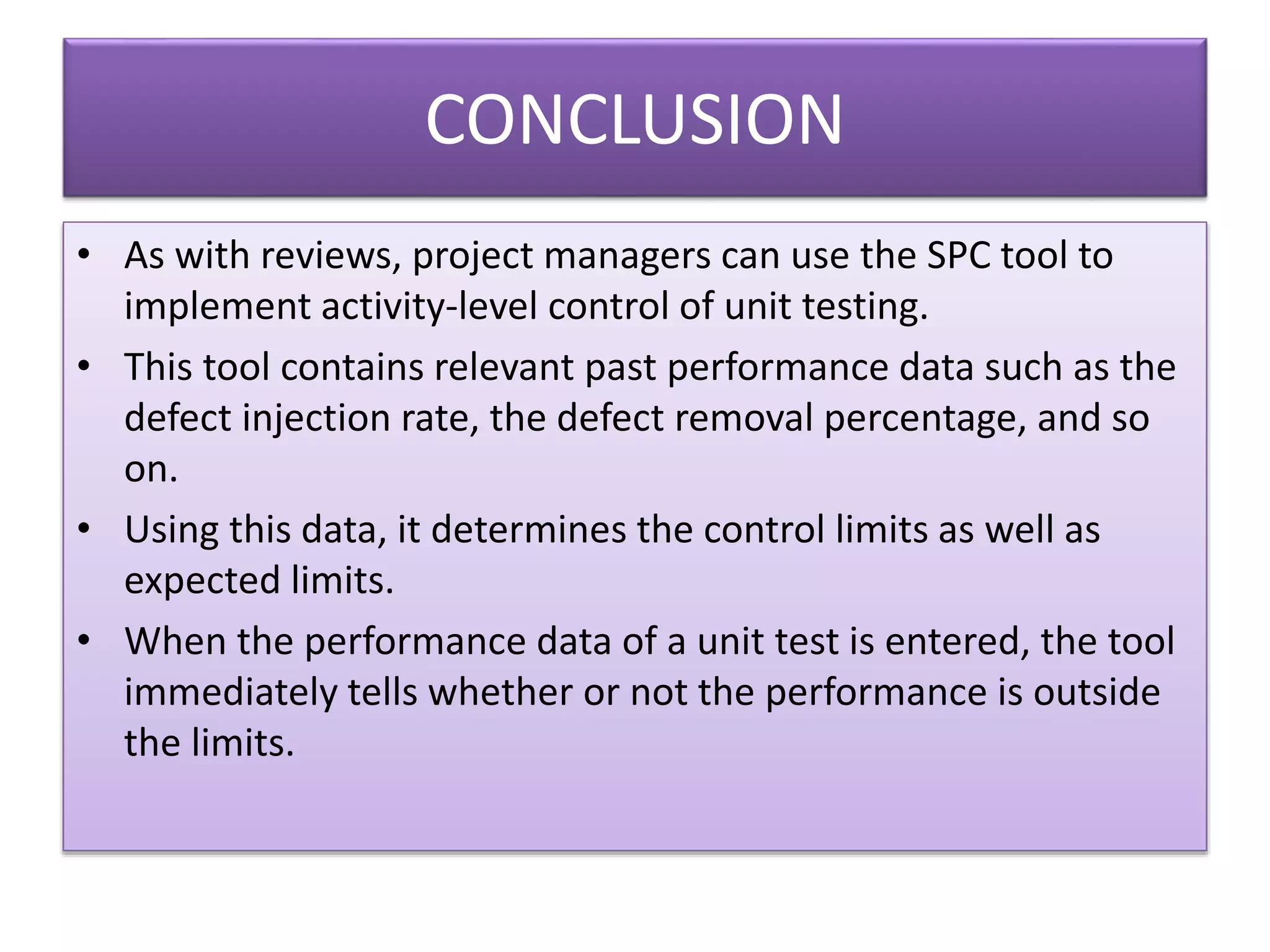 CONCLUSION

• As with reviews, project managers can use the SPC tool to implement activity-level control of unit testing.
• This tool contains relevant past performance data such as the defect injection rate, the defect removal percentage, and so on.
• Using this data, it determines the control limits as well as expected limits.
• When the performance data of a unit test is entered, the tool immediately tells whether or not the performance is outside the limits.